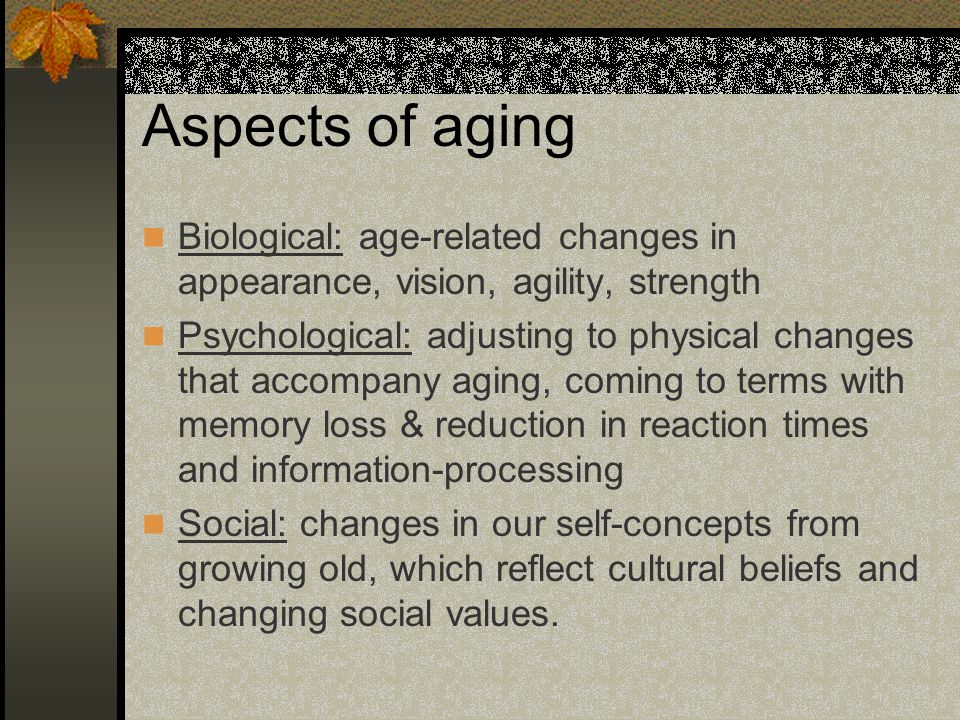 Aspects of aging

Biological: age-related changes in appearance, vision, agility, strength

Psychological: adjusting to physical changes that accompany aging, coming to terms with memory loss & reduction in reaction times and information-processing

Social: changes in our self-concepts from growing old, which reflect cultural beliefs and changing social values.